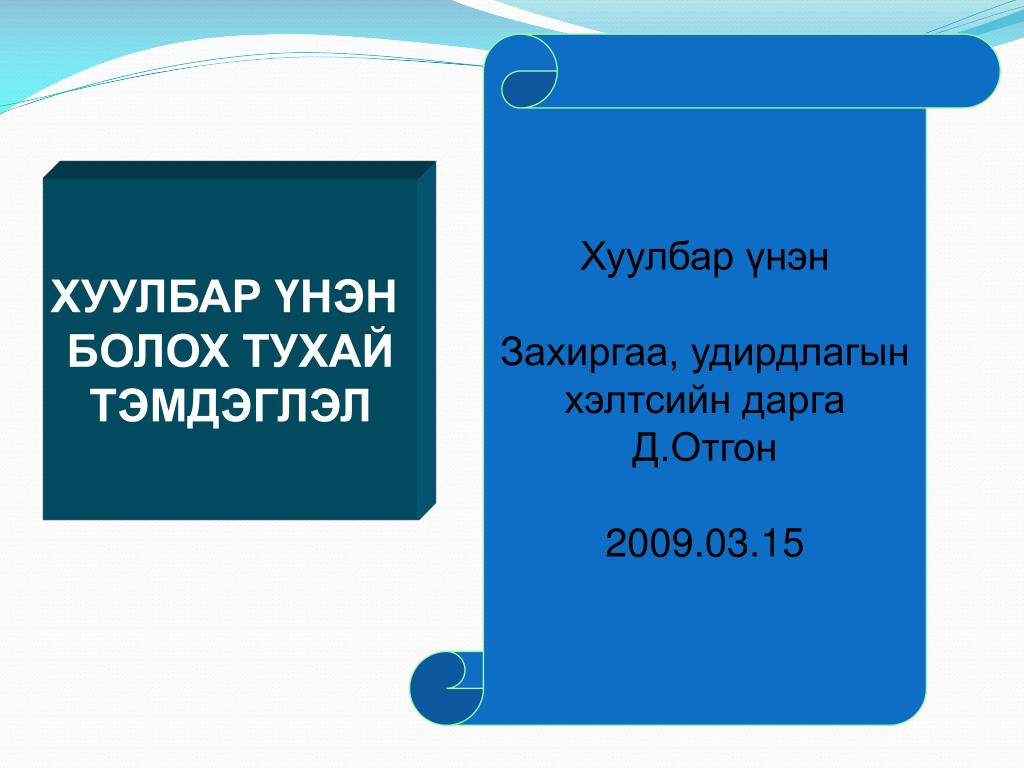 ХУУЛБАР ҮНЭН БОЛОХ ТУХАЙ ТЭМДЭГЛЭЛ

Хуулбар үнэн

Захиргаа, удирдлагын хэлтсийн дарга Д.Отгон

2009.03.15